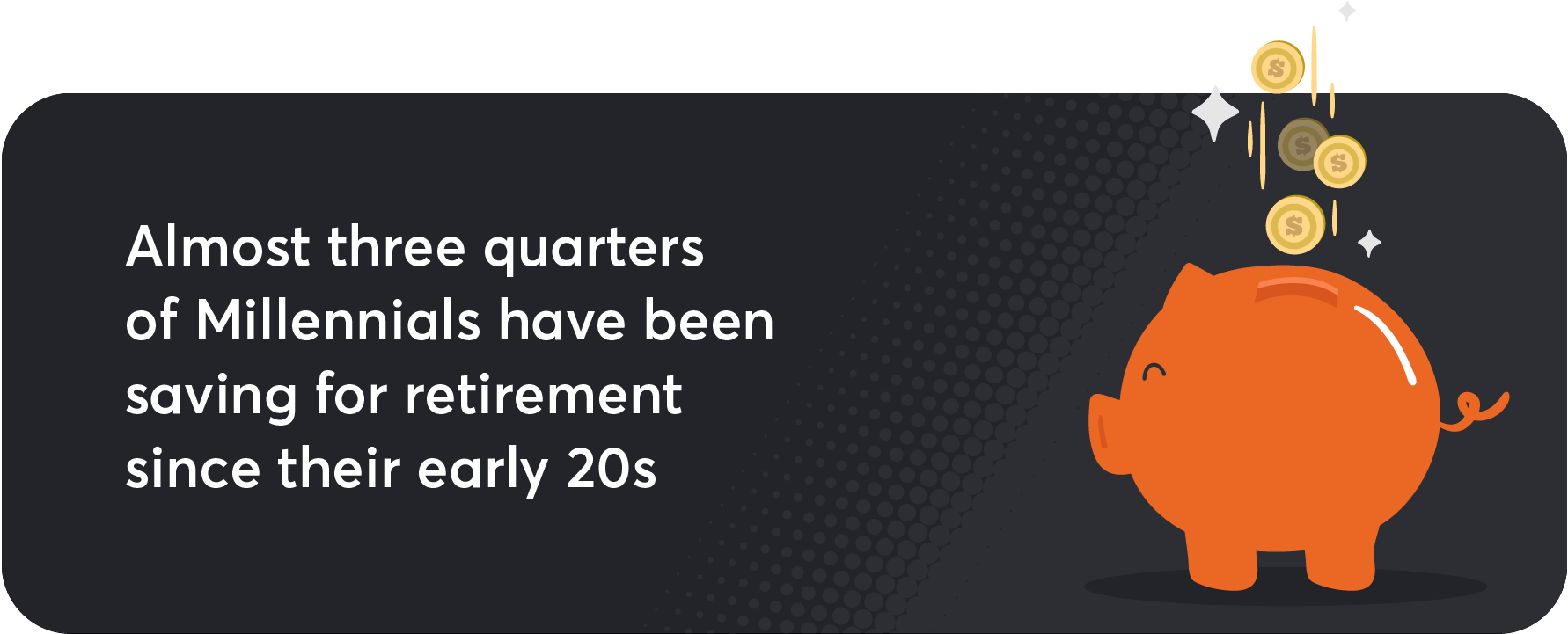 Almost three quarters of Millennials have been saving for retirement since their early 20s

$

$

$

$